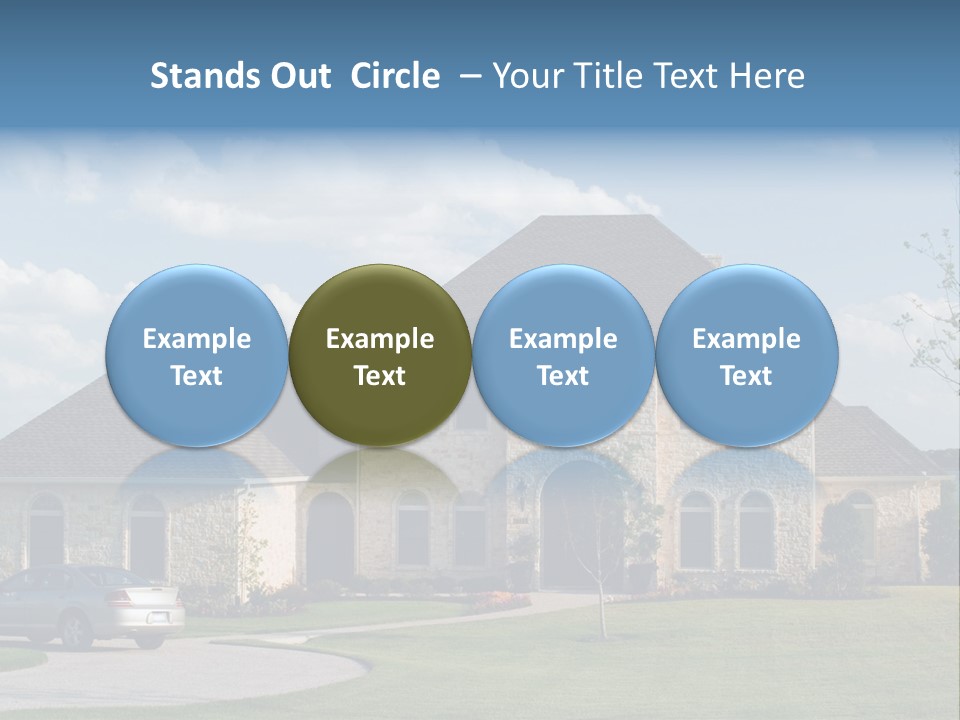 Stands Out Circle – Your Title Text Here

Example Text

Example Text

Example Text

Example Text